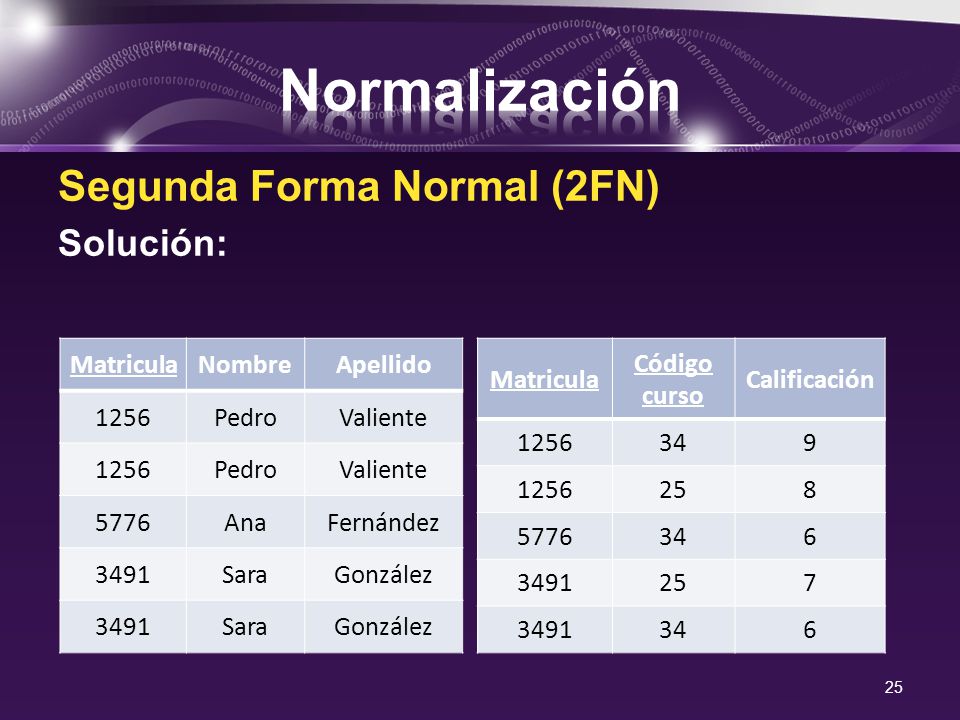 Normalización

Segunda Forma Normal (2FN)

Solución:

| Matricula | Nombre | Apellido |
|---|---|---|
| 1256 | Pedro | Valiente |
| 1256 | Pedro | Valiente |
| 5776 | Ana | Fernández |
| 3491 | Sara | González |
| 3491 | Sara | González |

| Matricula | Código curso | Calificación |
|---|---|---|
| 1256 | 34 | 9 |
| 1256 | 25 | 8 |
| 5776 | 34 | 6 |
| 3491 | 25 | 7 |
| 3491 | 34 | 6 |

25